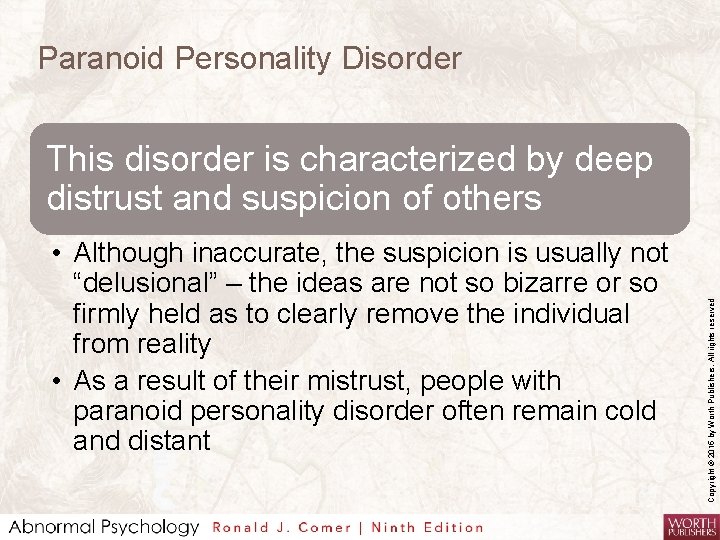 Paranoid Personality Disorder

This disorder is characterized by deep distrust and suspicion of others

• Although inaccurate, the suspicion is usually not “delusional” – the ideas are not so bizarre or so firmly held as to clearly remove the individual from reality
• As a result of their mistrust, people with paranoid personality disorder often remain cold and distant

Copyright © 2016 by Worth Publishers. All rights reserved

Abnormal Psychology Ronald J. Comer | Ninth Edition

WORTH PUBLISHERS